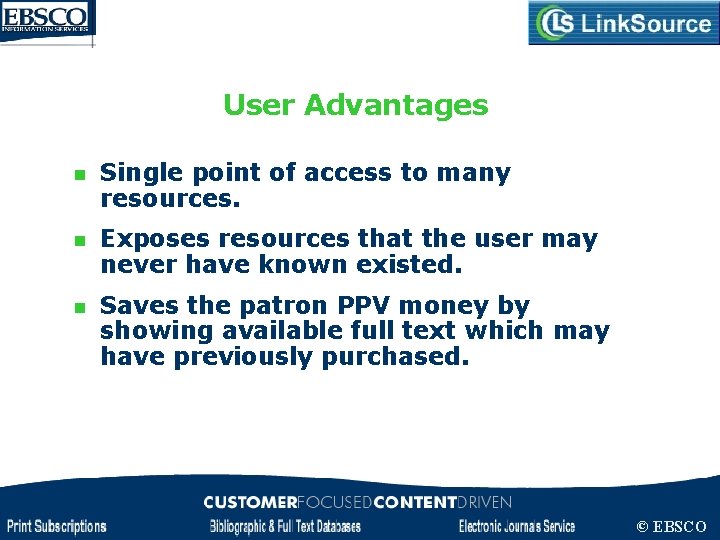 EBSCO
INFORMATION SERVICES

LS LinkSource

User Advantages

Single point of access to many resources.

Exposes resources that the user may never have known existed.

Saves the patron PPV money by showing available full text which may have previously purchased.

CUSTOMERFOCUSEDCONTENTDRIVEN

Print Subscriptions Bibliographic & Full Text Databases Electronic Journals Service © EBSCO